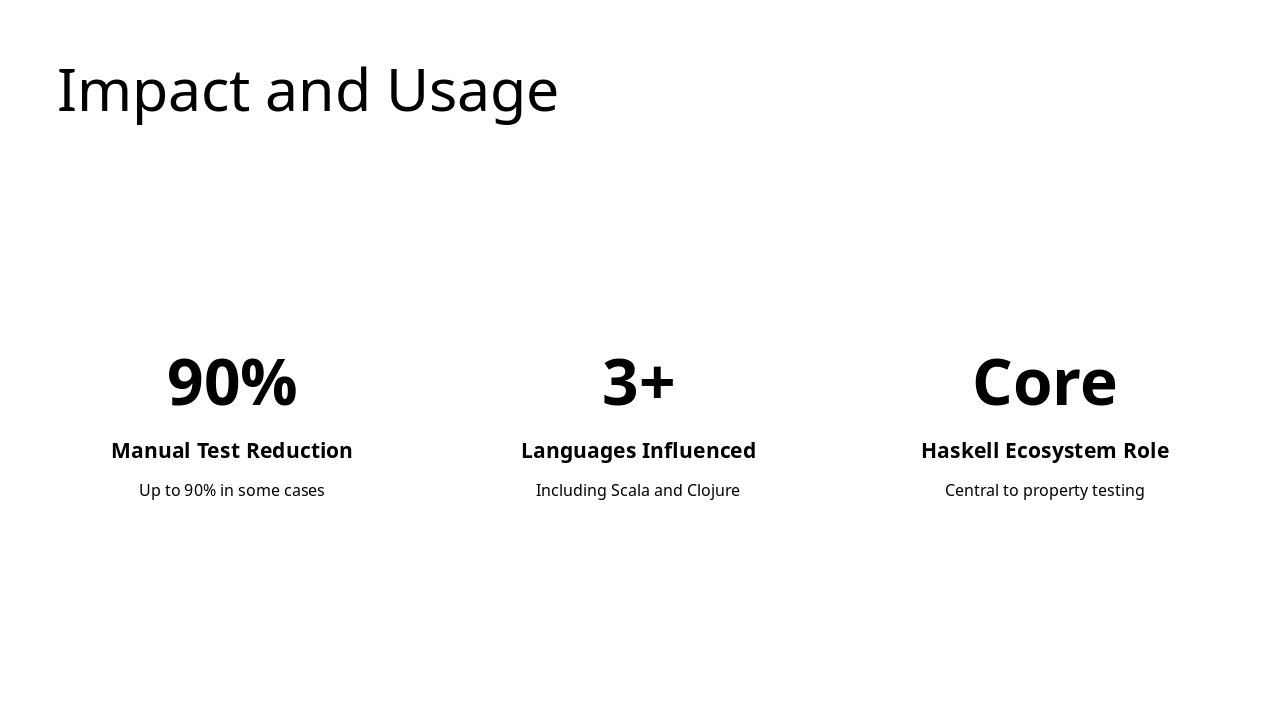 Impact and Usage

90%

Manual Test Reduction

Up to 90% in some cases

3+

Languages Influenced

Including Scala and Clojure

Core

Haskell Ecosystem Role

Central to property testing